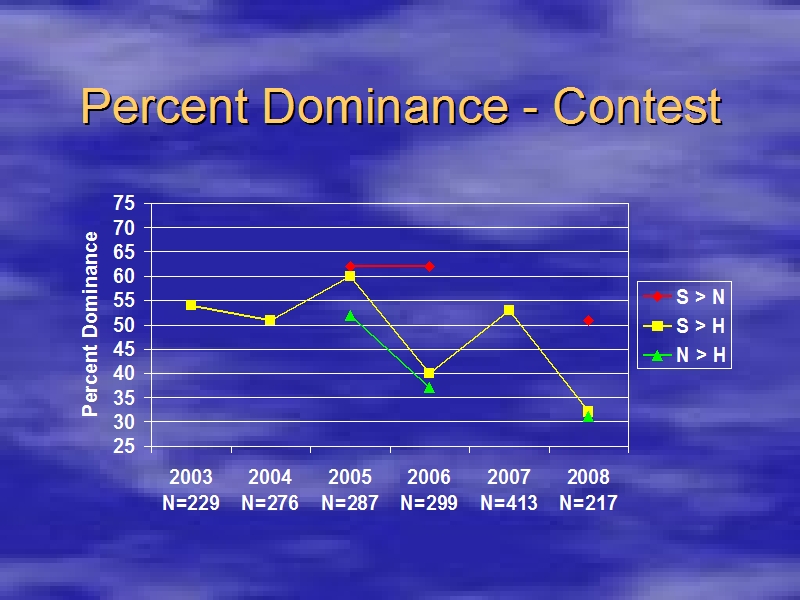 Percent Dominance - Contest

Percent Dominance

75
70
65
60
55
50
45
40
35
30
25

2003 N=229
2004 N=276
2005 N=287
2006 N=299
2007 N=413
2008 N=217

S > N
S > H
N > H